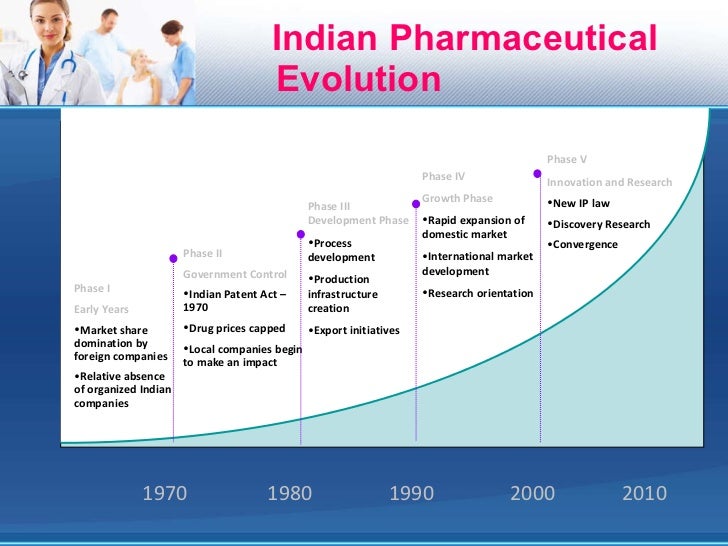 Indian Pharmaceutical Evolution

Phase I
Early Years
•Market share domination by foreign companies
•Relative absence of organized Indian companies

Phase II
Government Control
•Indian Patent Act – 1970
•Drug prices capped
•Local companies begin to make an impact

Phase III
Development Phase
•Process development
•Production infrastructure creation
•Export initiatives

Phase IV
Growth Phase
•Rapid expansion of domestic market
•International market development
•Research orientation

Phase V
Innovation and Research
•New IP law
•Discovery Research
•Convergence

1970 1980 1990 2000 2010